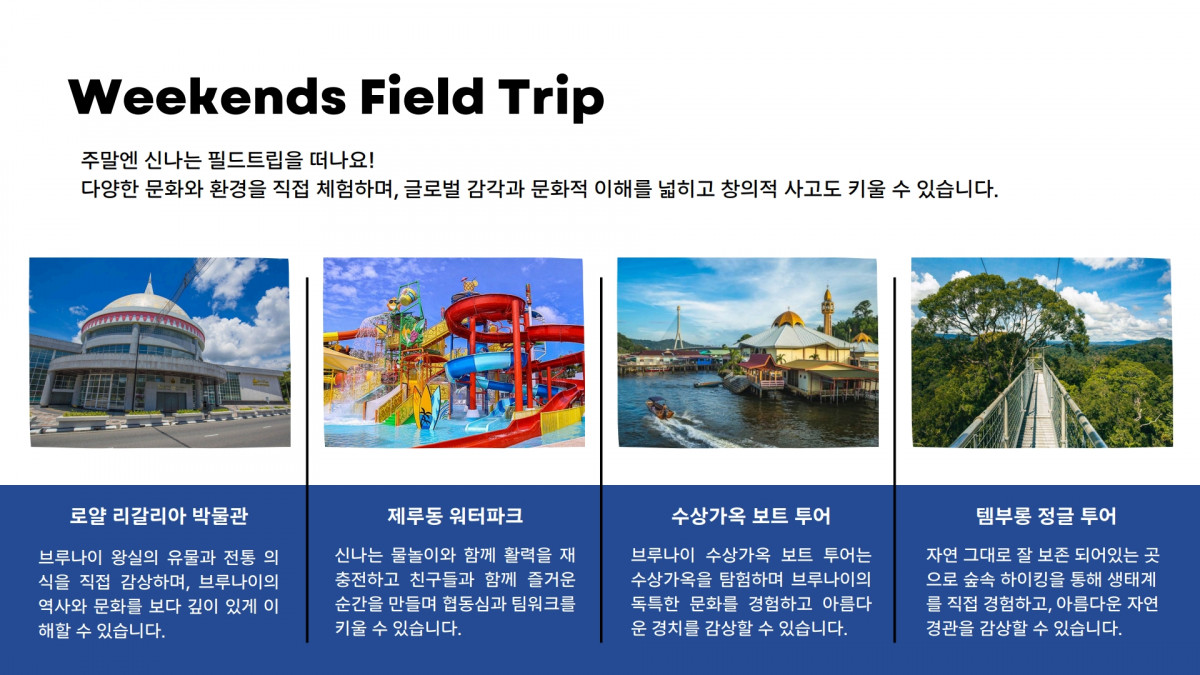 Weekends Field Trip

주말엔 신나는 필드트립을 떠나요!
다양한 문화와 환경을 직접 체험하며, 글로벌 감각과 문화적 이해를 넓히고 창의적 사고도 키울 수 있습니다.

로얄 리갈리아 박물관

브루나이 왕실의 유물과 전통 의식을 직접 감상하며, 브루나이의 역사와 문화를 보다 깊이 있게 이해할 수 있습니다.

제루동 워터파크

신나는 물놀이와 함께 활력을 재충전하고 친구들과 함께 즐거운 순간을 만들며 협동심과 팀워크를 키울 수 있습니다.

수상가옥 보트 투어

브루나이 수상가옥 보트 투어는 수상가옥을 탐험하며 브루나이의 독특한 문화를 경험하고 아름다운 경치를 감상할 수 있습니다.

템부롱 정글 투어

자연 그대로 잘 보존 되어있는 곳으로 숲속 하이킹을 통해 생태계를 직접 경험하고, 아름다운 자연경관을 감상할 수 있습니다.